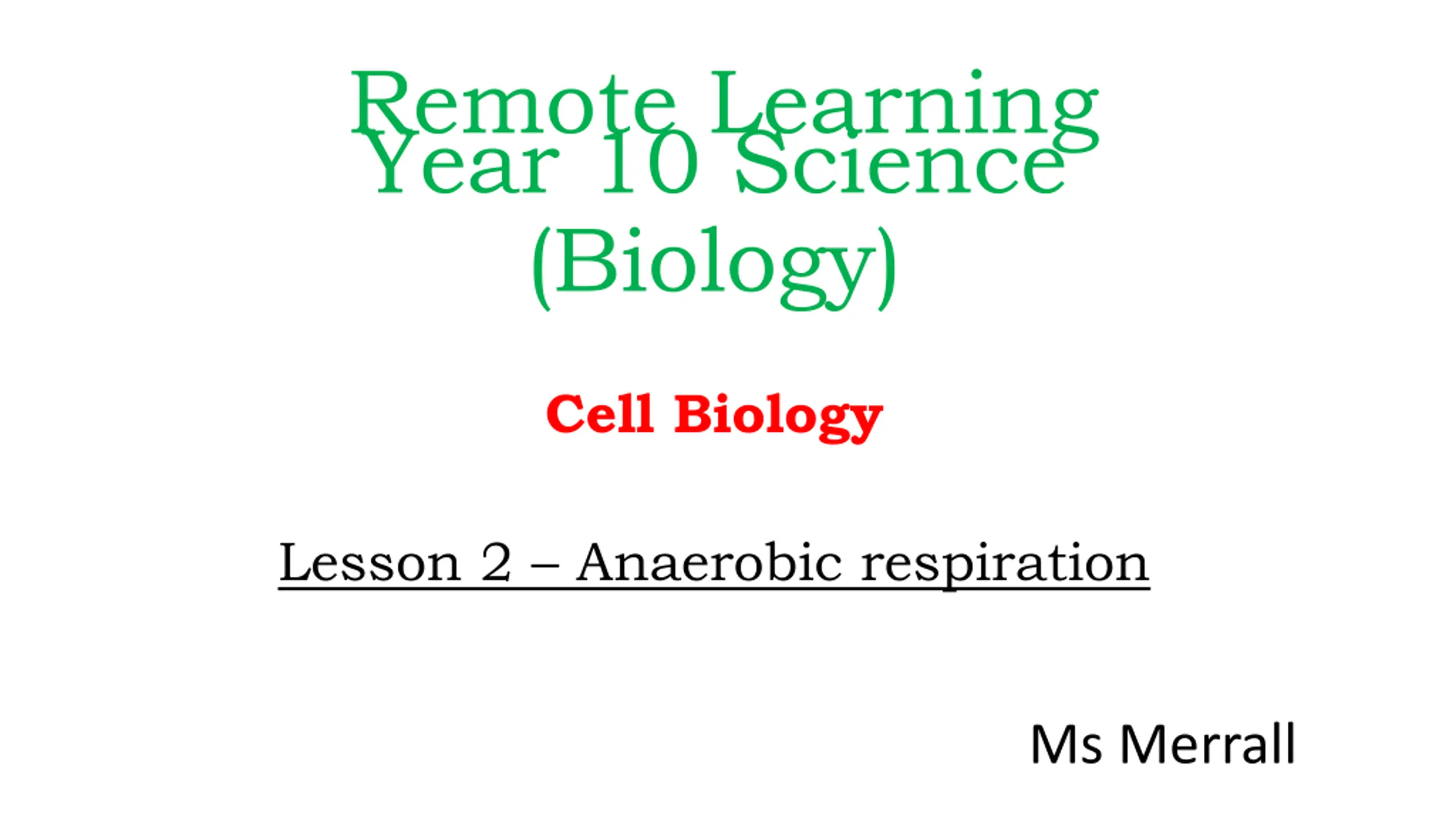 Remote Learning
Year 10 Science
(Biology)

Cell Biology

Lesson 2 – Anaerobic respiration

Ms Merrall